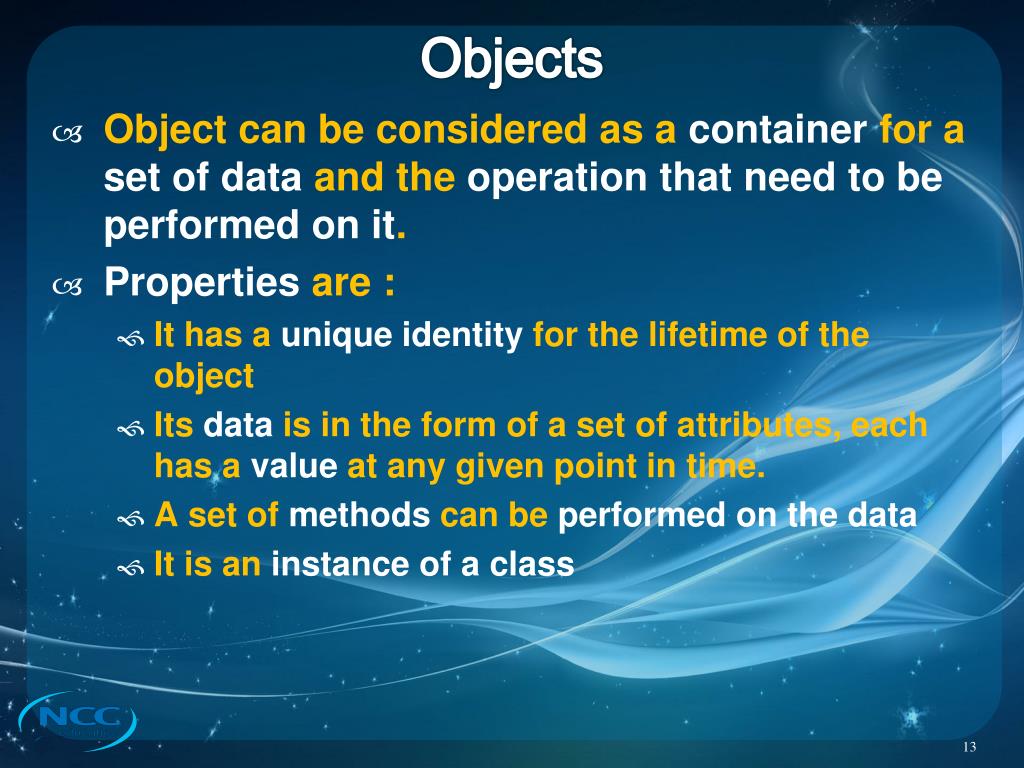 Objects

Object can be considered as a container for a set of data and the operation that need to be performed on it.

Properties are :

It has a unique identity for the lifetime of the object

Its data is in the form of a set of attributes, each has a value at any given point in time.

A set of methods can be performed on the data

It is an instance of a class

NCC

13